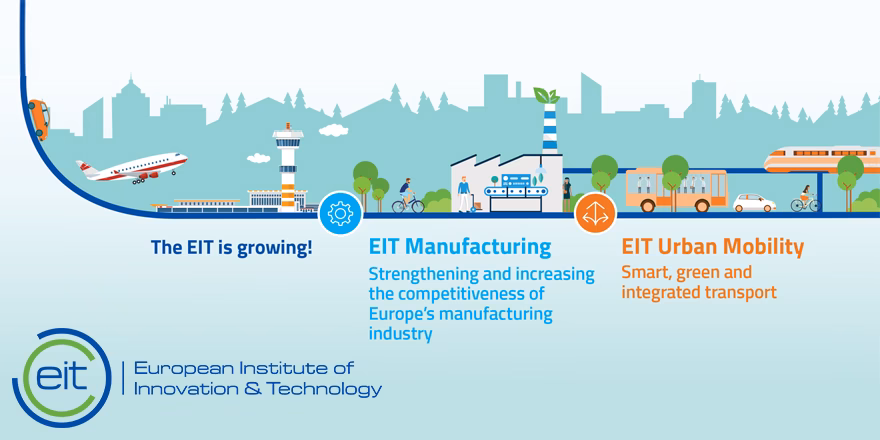 The EIT is growing!

EIT Manufacturing

Strengthening and increasing the competitiveness of Europe's manufacturing industry

EIT Urban Mobility

Smart, green and integrated transport

eit

European Institute of Innovation & Technology